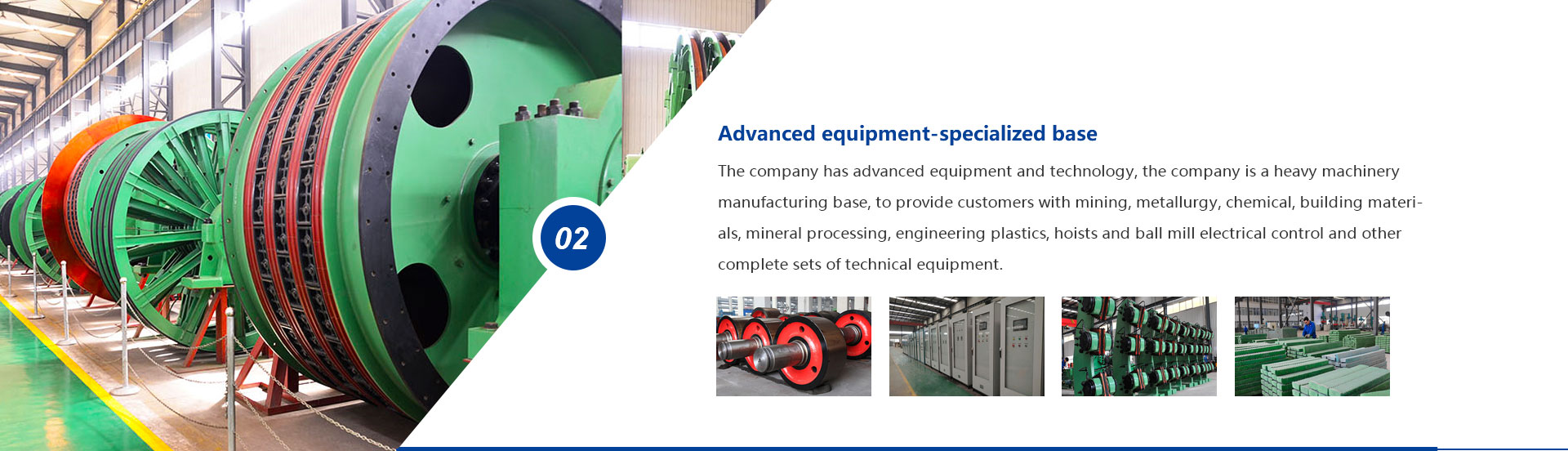 02

Advanced equipment-specialized base

The company has advanced equipment and technology, the company is a heavy machinery manufacturing base, to provide customers with mining, metallurgy, chemical, building materials, mineral processing, engineering plastics, hoists and ball mill electrical control and other complete sets of technical equipment.